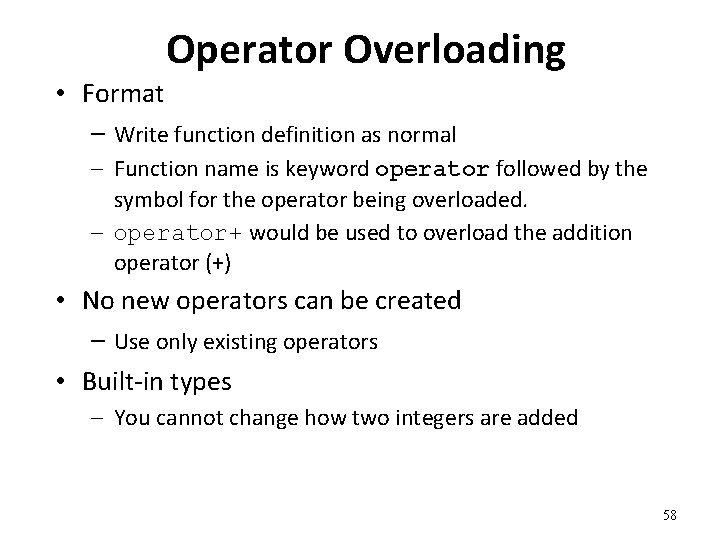 Operator Overloading

• Format
– Write function definition as normal
– Function name is keyword operator followed by the symbol for the operator being overloaded.
– operator+ would be used to overload the addition operator (+)

• No new operators can be created
– Use only existing operators

• Built-in types
– You cannot change how two integers are added

58